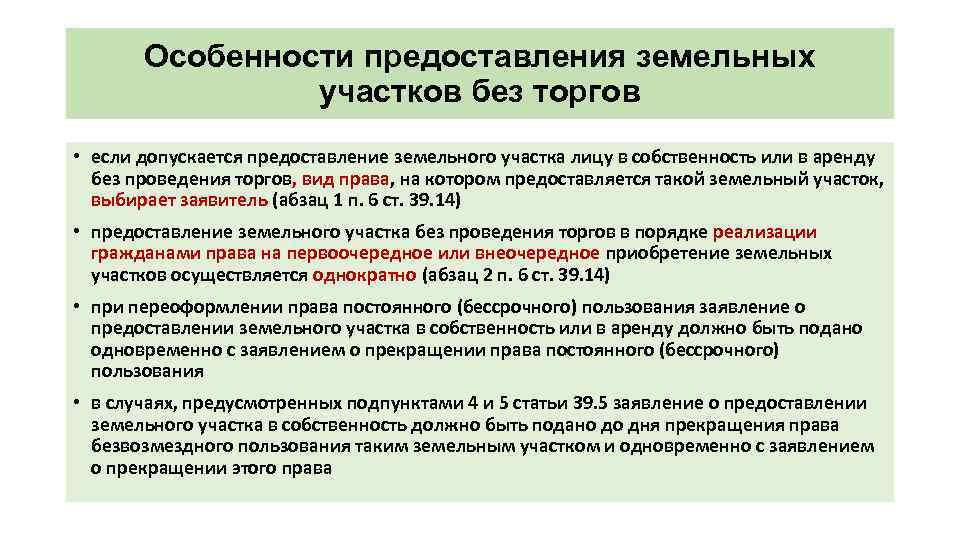 Особенности предоставления земельных участков без торгов

• если допускается предоставление земельного участка лицу в собственность или в аренду без проведения торгов, вид права, на котором предоставляется такой земельный участок, выбирает заявитель (абзац 1 п. 6 ст. 39.14)

• предоставление земельного участка без проведения торгов в порядке реализации гражданами права на первоочередное или внеочередное приобретение земельных участков осуществляется однократно (абзац 2 п. 6 ст. 39.14)

• при переоформлении права постоянного (бессрочного) пользования заявление о предоставлении земельного участка в собственность или в аренду должно быть подано одновременно с заявлением о прекращении права постоянного (бессрочного) пользования

• в случаях, предусмотренных подпунктами 4 и 5 статьи 39.5 заявление о предоставлении земельного участка в собственность должно быть подано до дня прекращения права безвозмездного пользования таким земельным участком и одновременно с заявлением о прекращении этого права